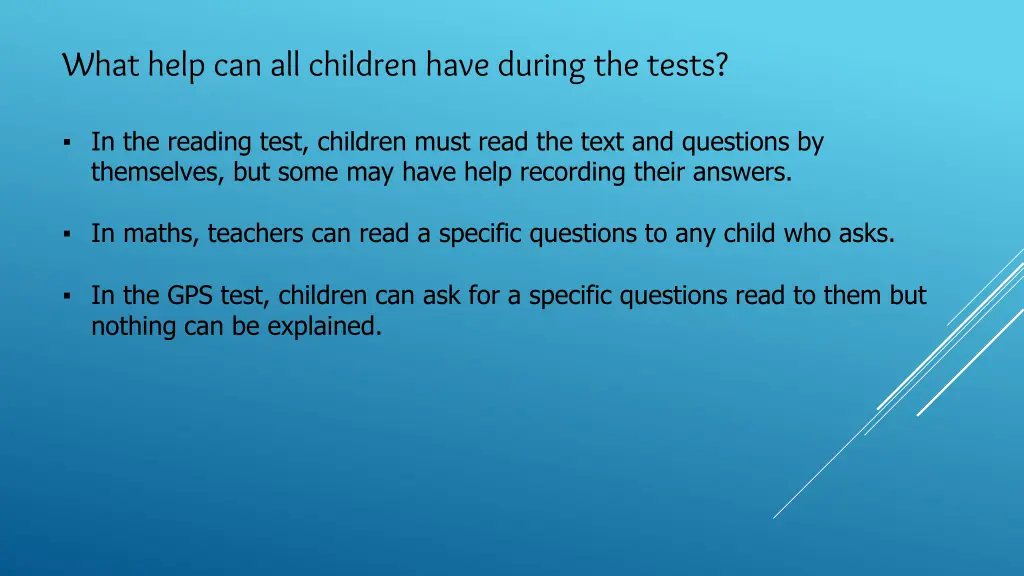 What help can all children have during the tests?

▪ In the reading test, children must read the text and questions by themselves, but some may have help recording their answers.

▪ In maths, teachers can read a specific questions to any child who asks.

▪ In the GPS test, children can ask for a specific questions read to them but nothing can be explained.